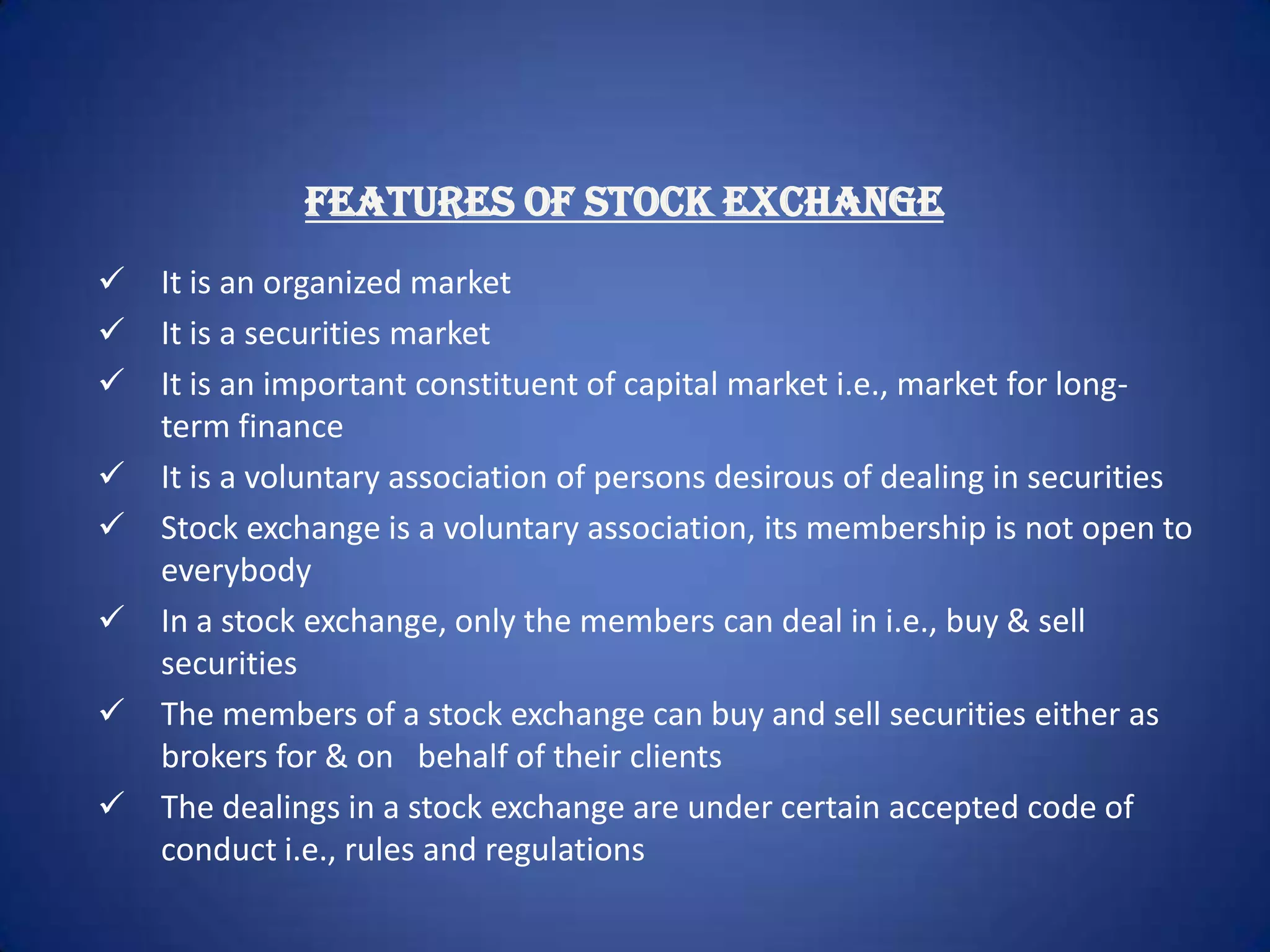 FEATURES OF STOCK EXCHANGE

✓ It is an organized market
✓ It is a securities market
✓ It is an important constituent of capital market i.e., market for long-term finance
✓ It is a voluntary association of persons desirous of dealing in securities
✓ Stock exchange is a voluntary association, its membership is not open to everybody
✓ In a stock exchange, only the members can deal in i.e., buy & sell securities
✓ The members of a stock exchange can buy and sell securities either as brokers for & on behalf of their clients
✓ The dealings in a stock exchange are under certain accepted code of conduct i.e., rules and regulations